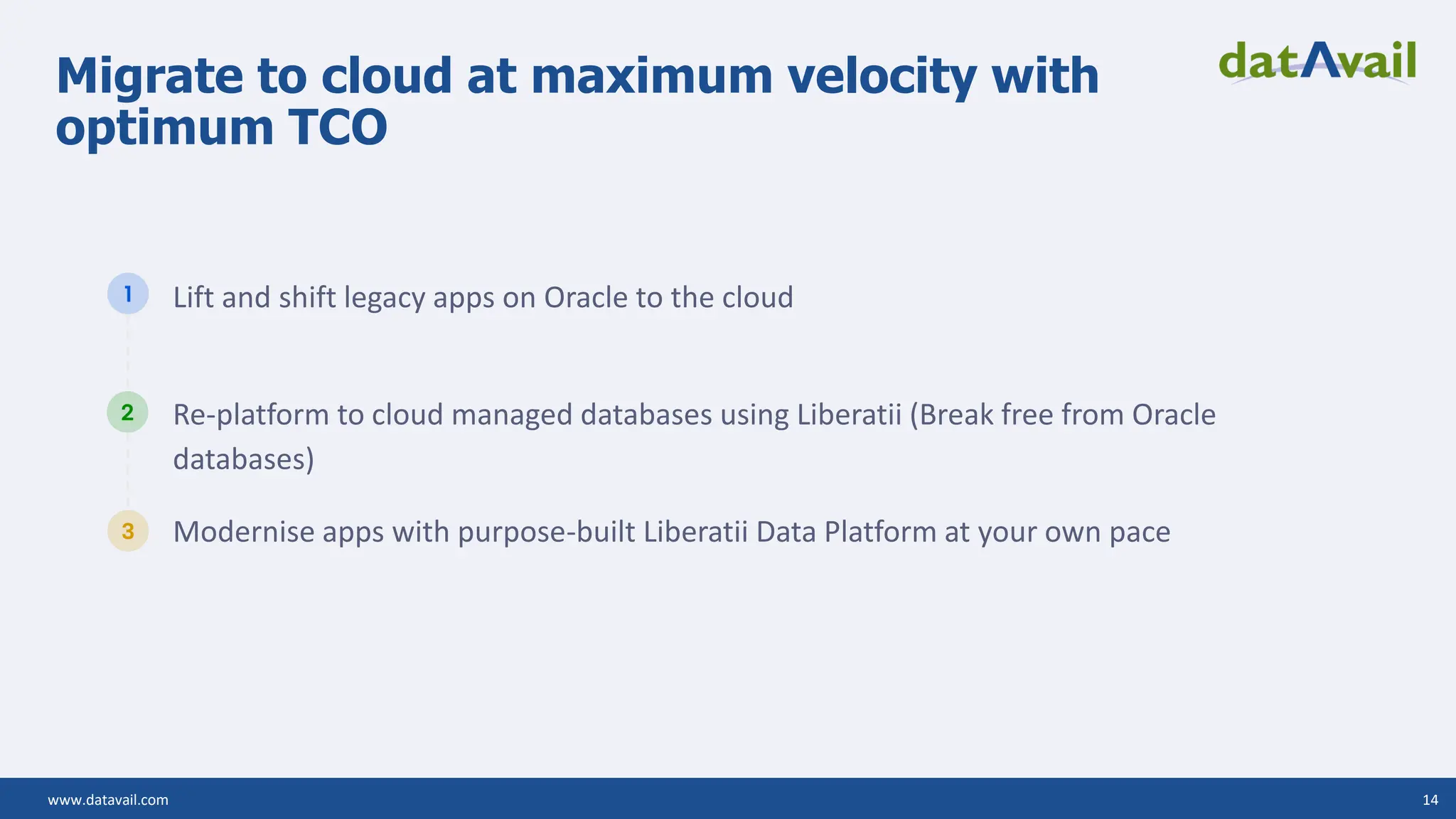 Migrate to cloud at maximum velocity with optimum TCO

datAvail

1 Lift and shift legacy apps on Oracle to the cloud

2 Re-platform to cloud managed databases using Liberatii (Break free from Oracle databases)

3 Modernise apps with purpose-built Liberatii Data Platform at your own pace

www.datavail.com

14